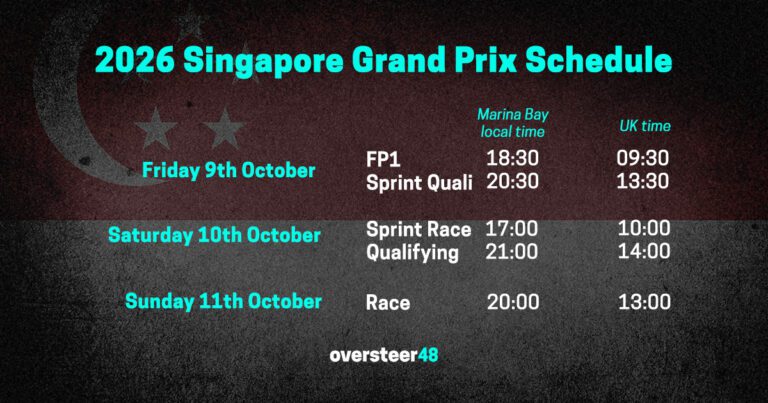 2026 Singapore Grand Prix Schedule

| | | Marina Bay local time | UK time |
|---|---|---|---|
| Friday 9th October | FP1 | 18:30 | 09:30 |
| | Sprint Quali | 20:30 | 13:30 |
| Saturday 10th October | Sprint Race | 17:00 | 10:00 |
| | Qualifying | 21:00 | 14:00 |
| Sunday 11th October | Race | 20:00 | 13:00 |

oversteer48